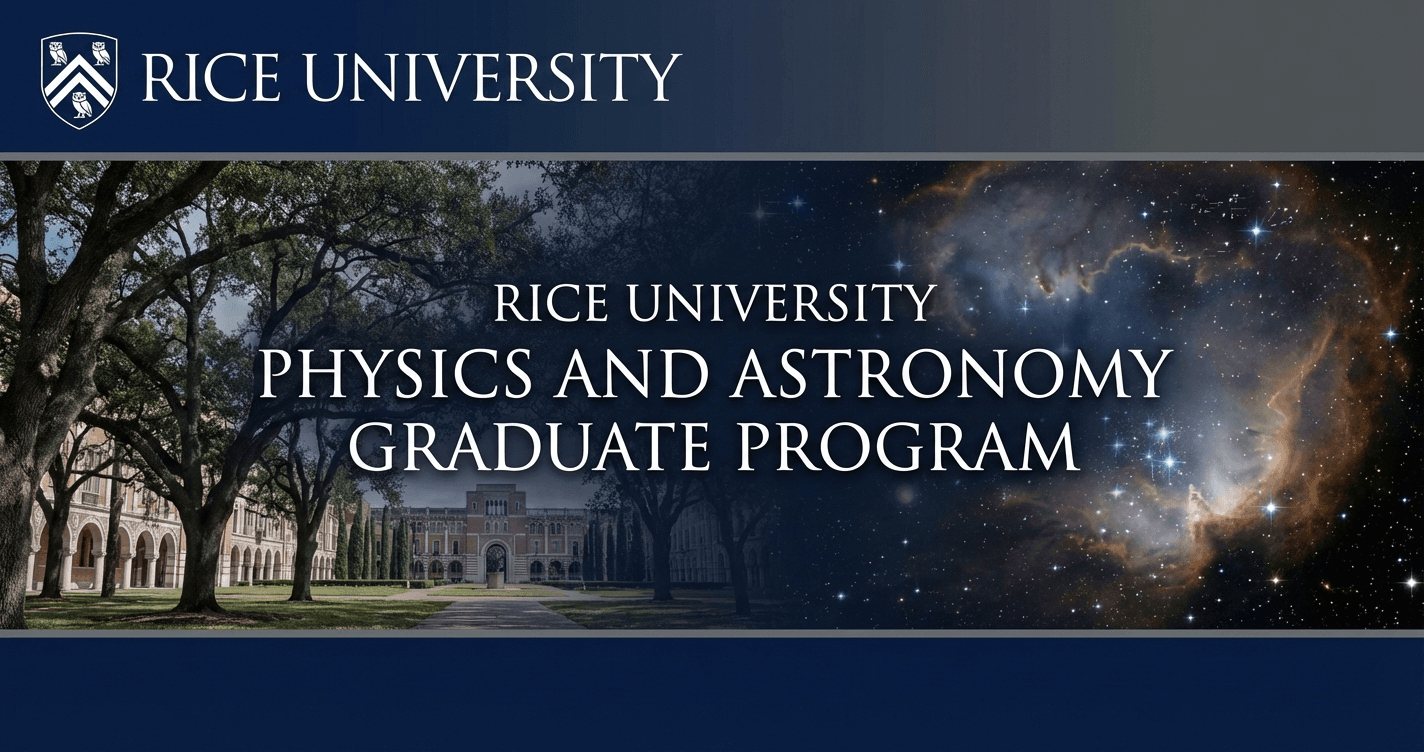 RICE UNIVERSITY

RICE UNIVERSITY
PHYSICS AND ASTRONOMY
GRADUATE PROGRAM